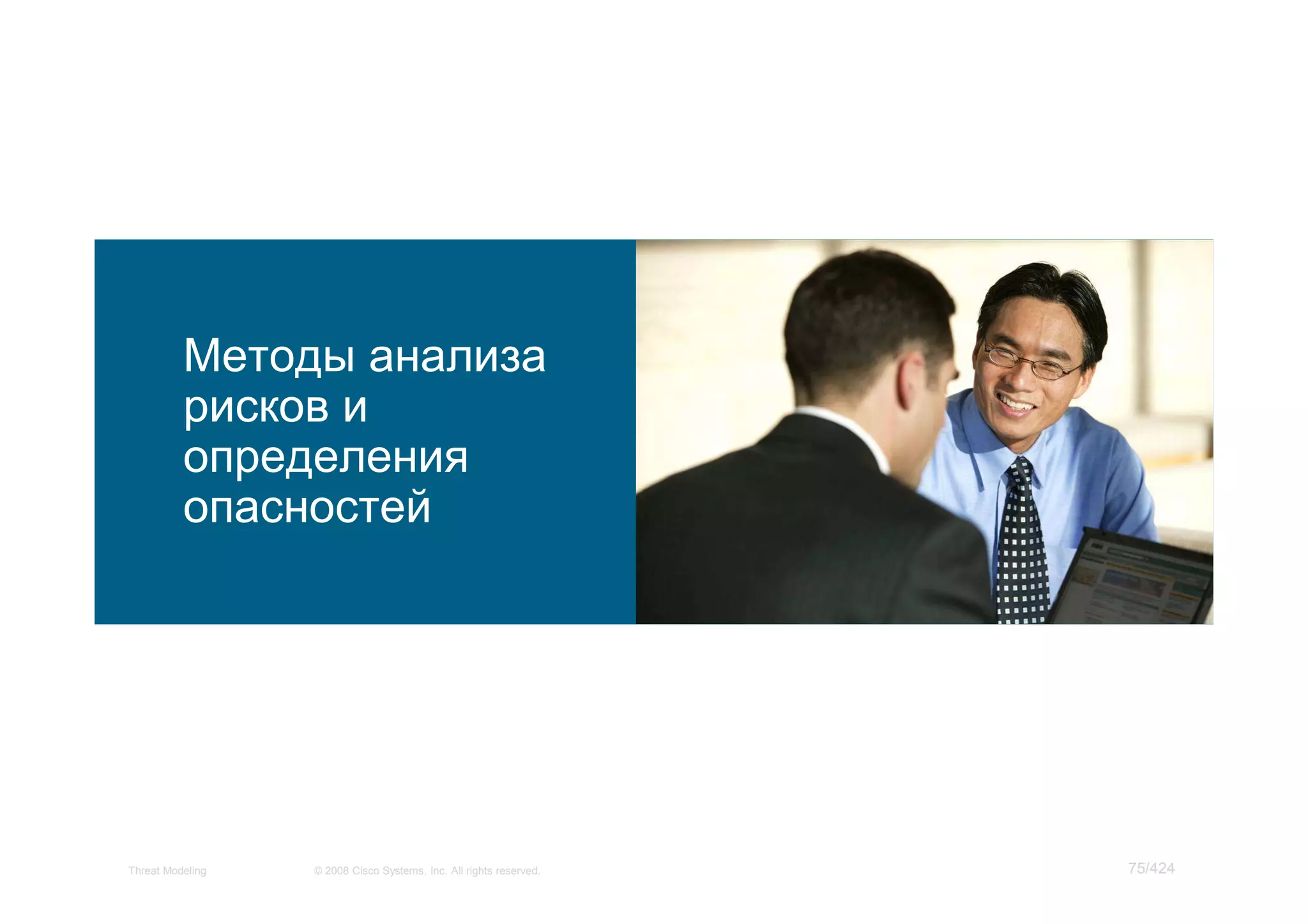 Методы анализа рисков и определения опасностей

Threat Modeling © 2008 Cisco Systems, Inc. All rights reserved. 75/424